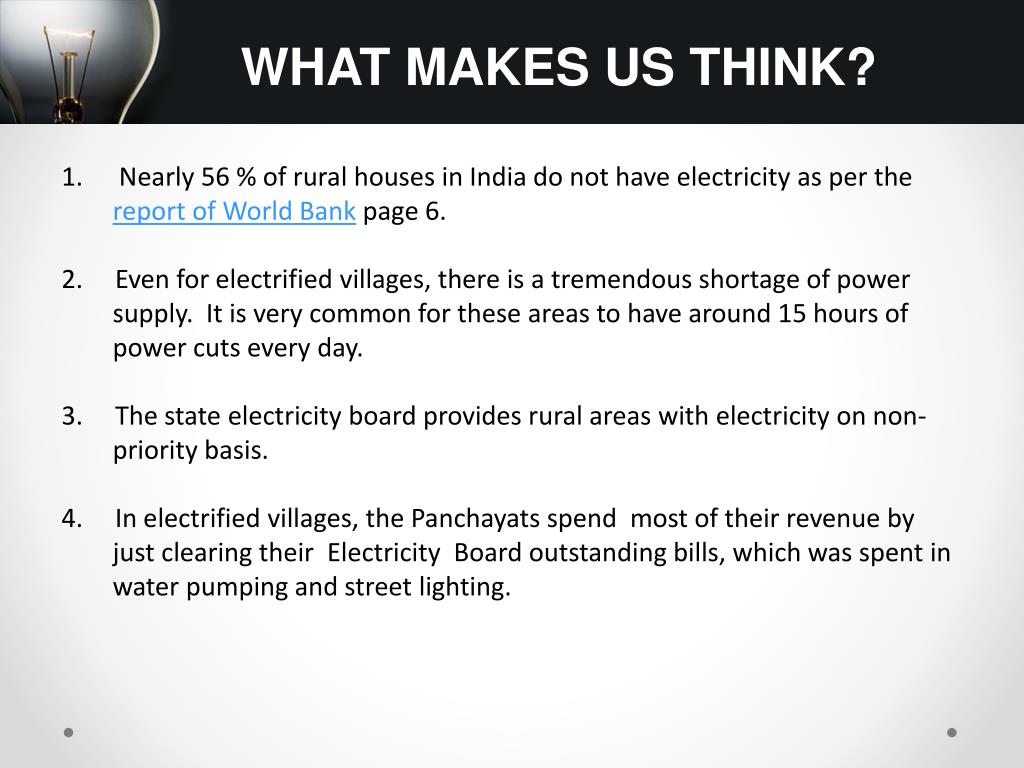 WHAT MAKES US THINK?

1. Nearly 56 % of rural houses in India do not have electricity as per the report of World Bank page 6.

2. Even for electrified villages, there is a tremendous shortage of power supply. It is very common for these areas to have around 15 hours of power cuts every day.

3. The state electricity board provides rural areas with electricity on non-priority basis.

4. In electrified villages, the Panchayats spend most of their revenue by just clearing their Electricity Board outstanding bills, which was spent in water pumping and street lighting.